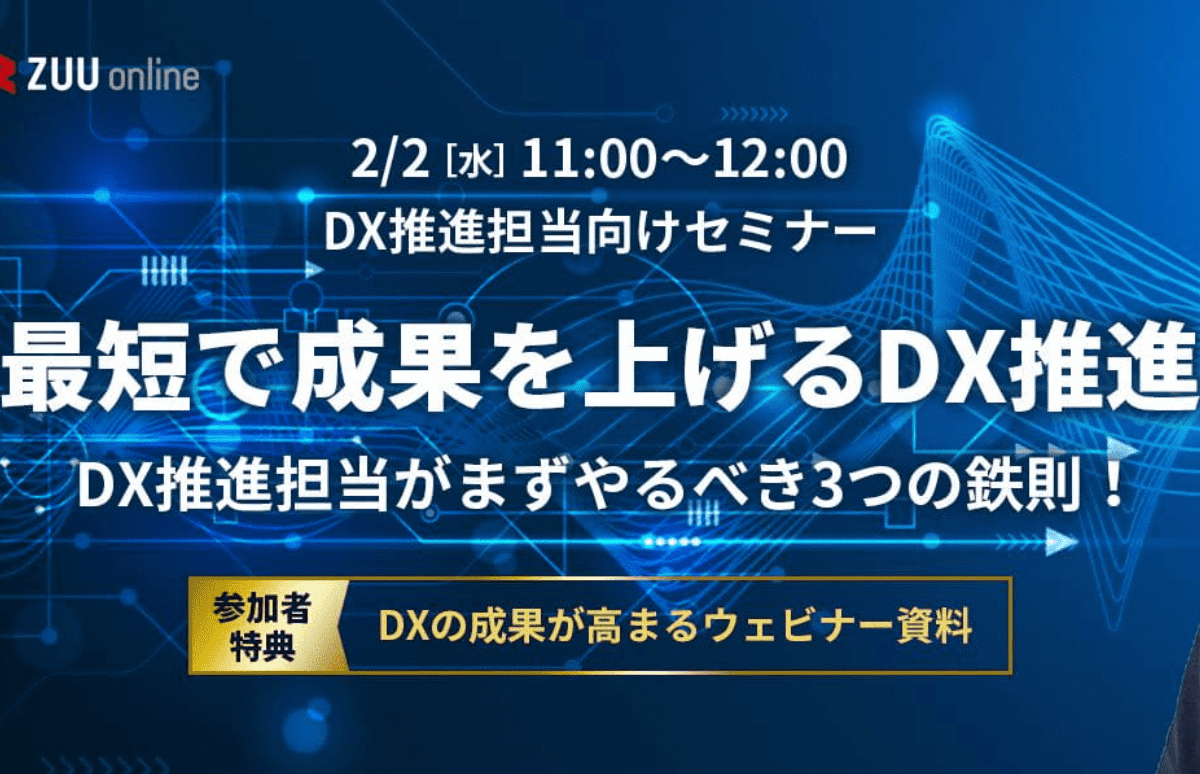 ZUU online

2/2 [水] 11:00〜12:00
DX推進担当向けセミナー

最短で成果を上げるDX推進

DX推進担当がまずやるべき3つの鉄則！

参加者特典
DXの成果が高まるウェビナー資料